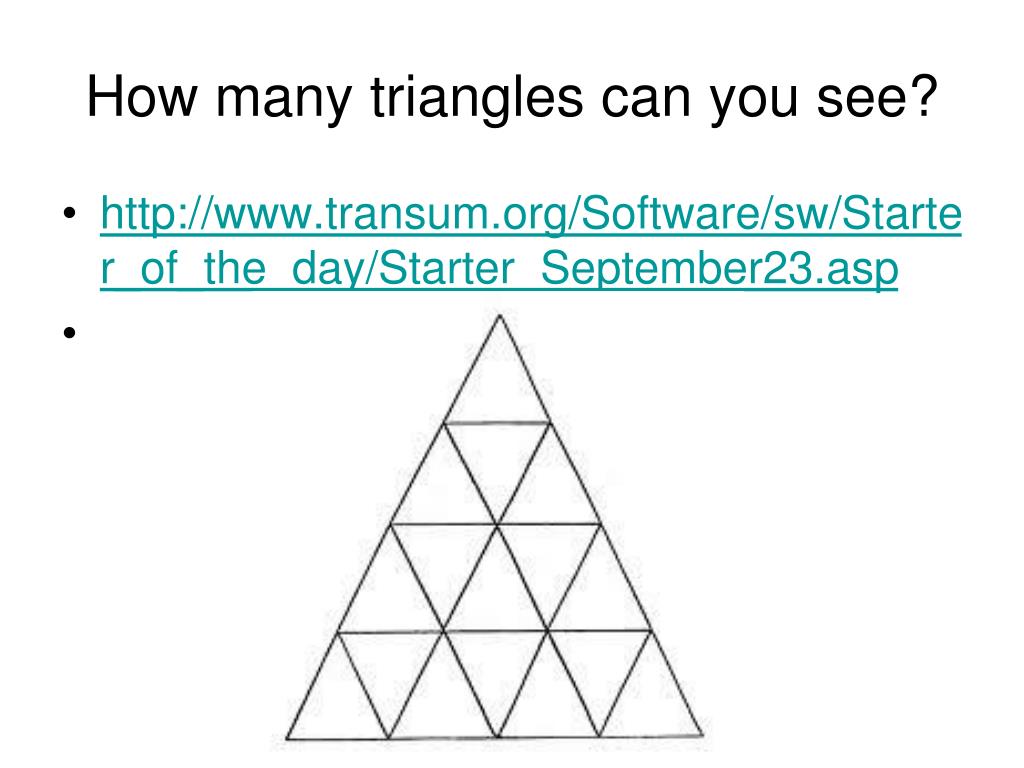 How many triangles can you see?

• http://www.transum.org/Software/sw/Starter_of_the_day/Starter_September23.asp

•